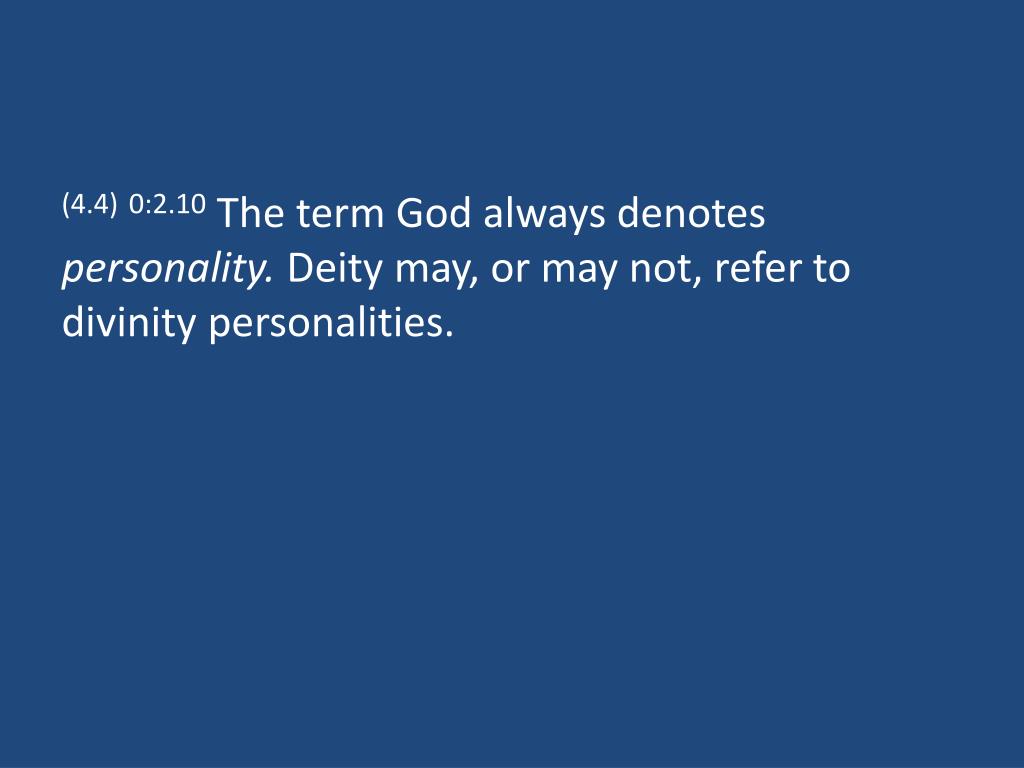 (4.4) 0:2.10 The term God always denotes personality. Deity may, or may not, refer to divinity personalities.